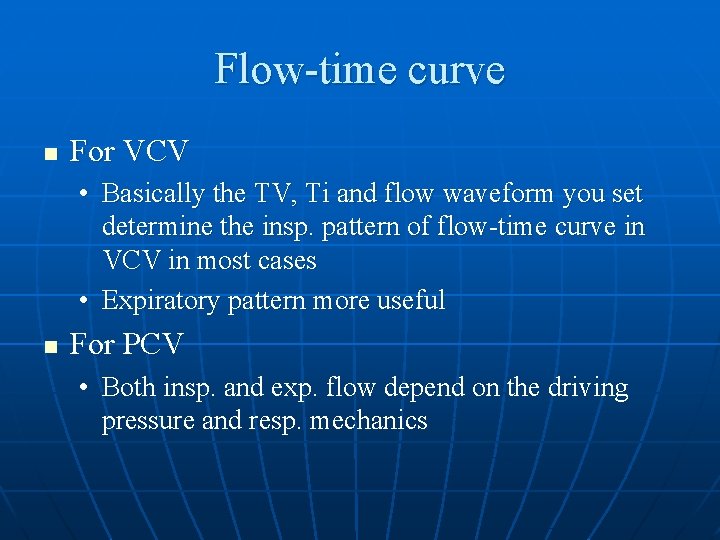 Flow-time curve

■ For VCV

• Basically the TV, Ti and flow waveform you set determine the insp. pattern of flow-time curve in VCV in most cases

• Expiratory pattern more useful

■ For PCV

• Both insp. and exp. flow depend on the driving pressure and resp. mechanics